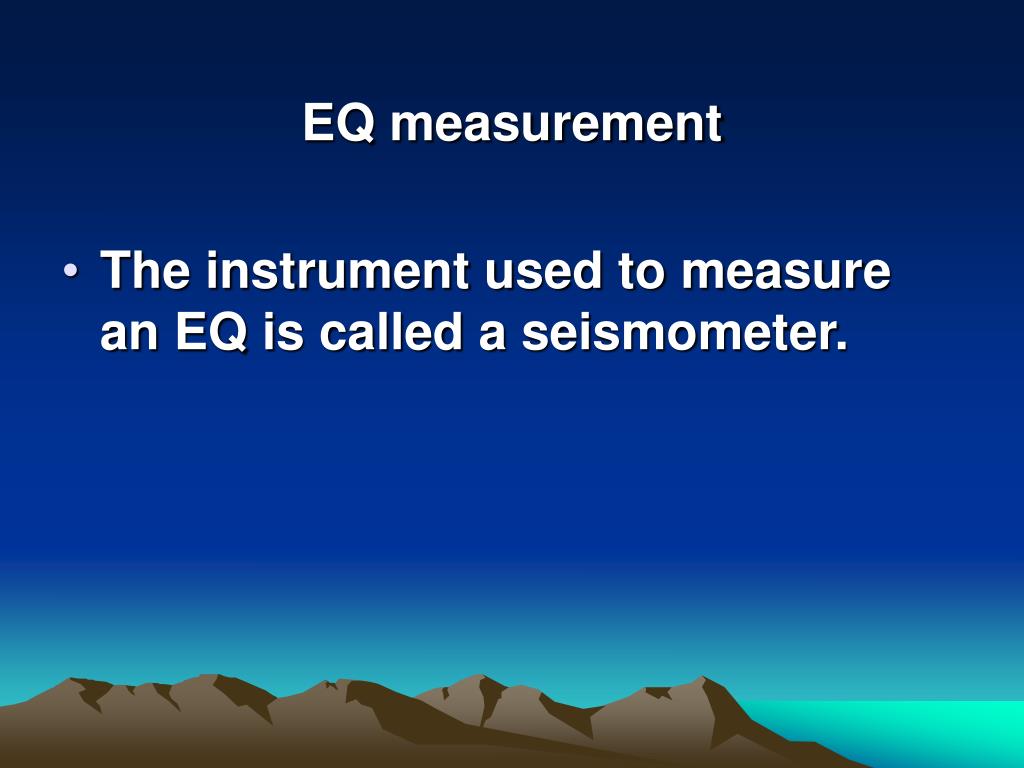 EQ measurement

• The instrument used to measure an EQ is called a seismometer.